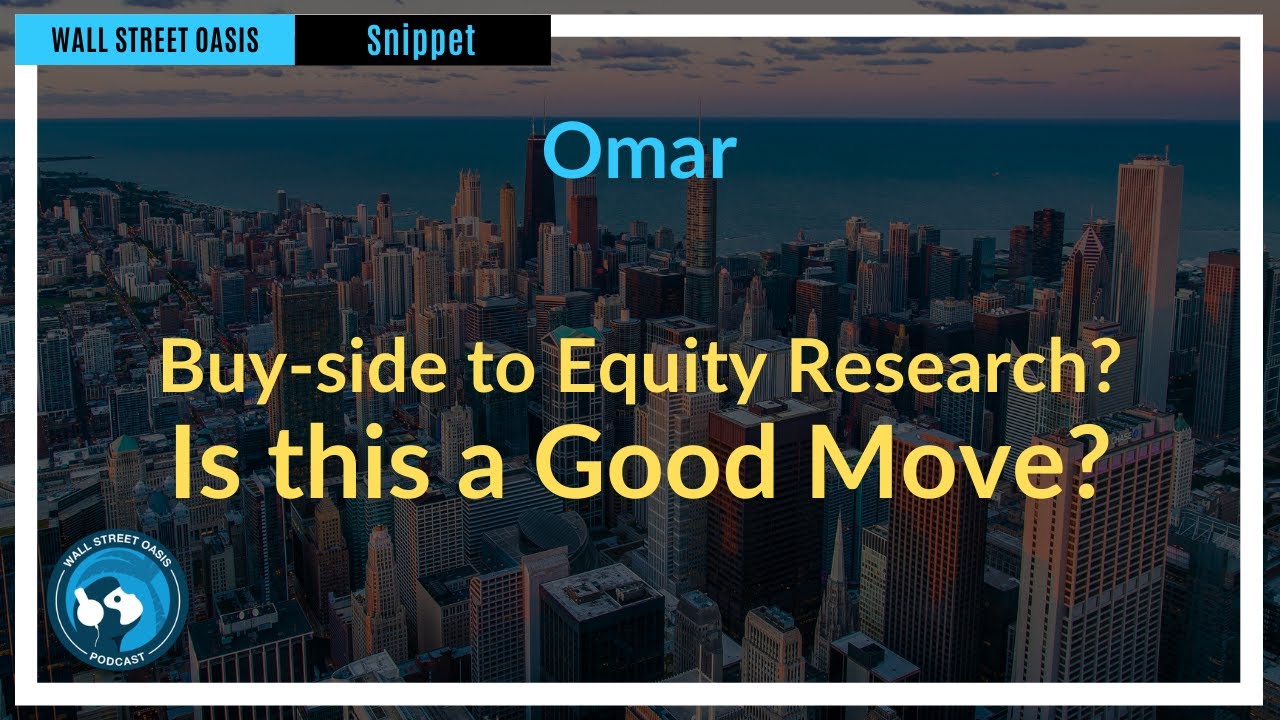 WALL STREET OASIS
Snippet

Omar

Buy-side to Equity Research?
Is this a Good Move?

WALL STREET OASIS
PODCAST